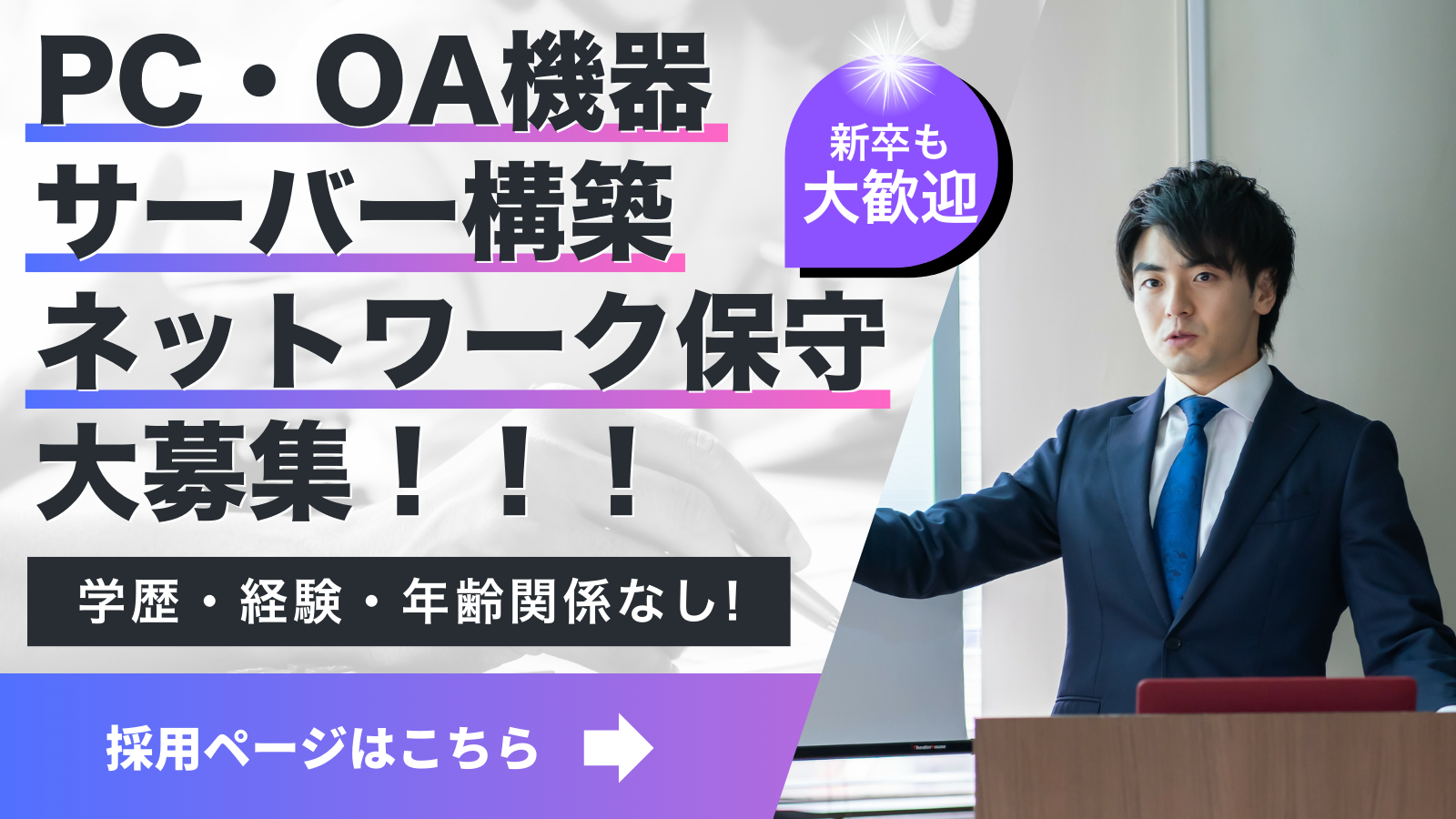 PC・OA機器
サーバー構築
ネットワーク保守
大募集！！！

新卒も
大歓迎

学歴・経験・年齢関係なし!

採用ページはこちら